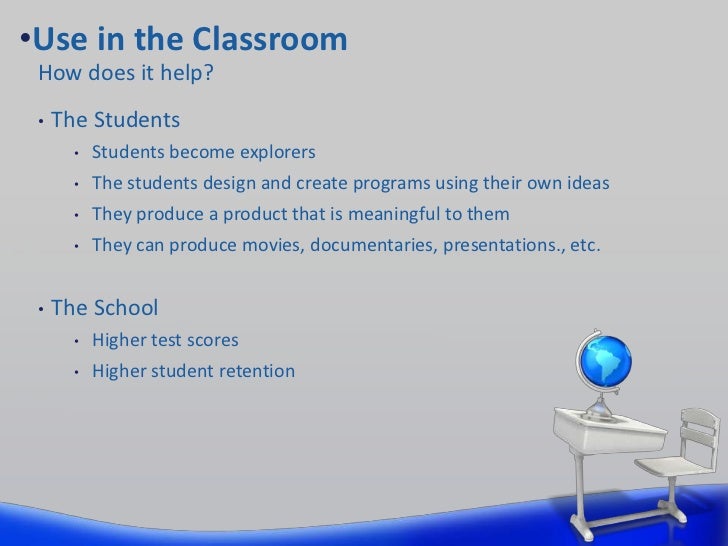 •Use in the Classroom
How does it help?

• The Students
• Students become explorers
• The students design and create programs using their own ideas
• They produce a product that is meaningful to them
• They can produce movies, documentaries, presentations., etc.

• The School
• Higher test scores
• Higher student retention